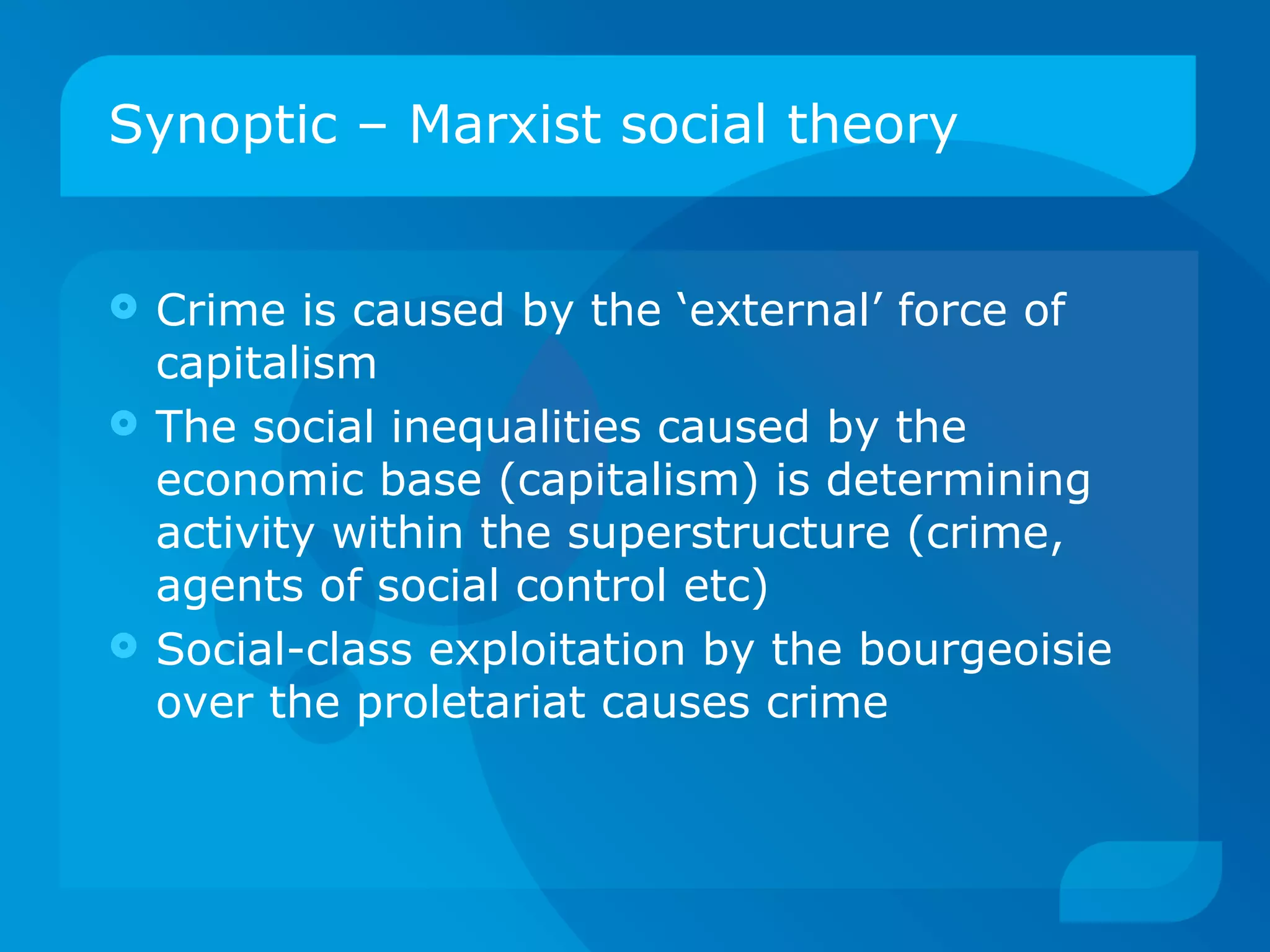 Synoptic – Marxist social theory

Crime is caused by the ‘external’ force of capitalism

The social inequalities caused by the economic base (capitalism) is determining activity within the superstructure (crime, agents of social control etc)

Social-class exploitation by the bourgeoisie over the proletariat causes crime